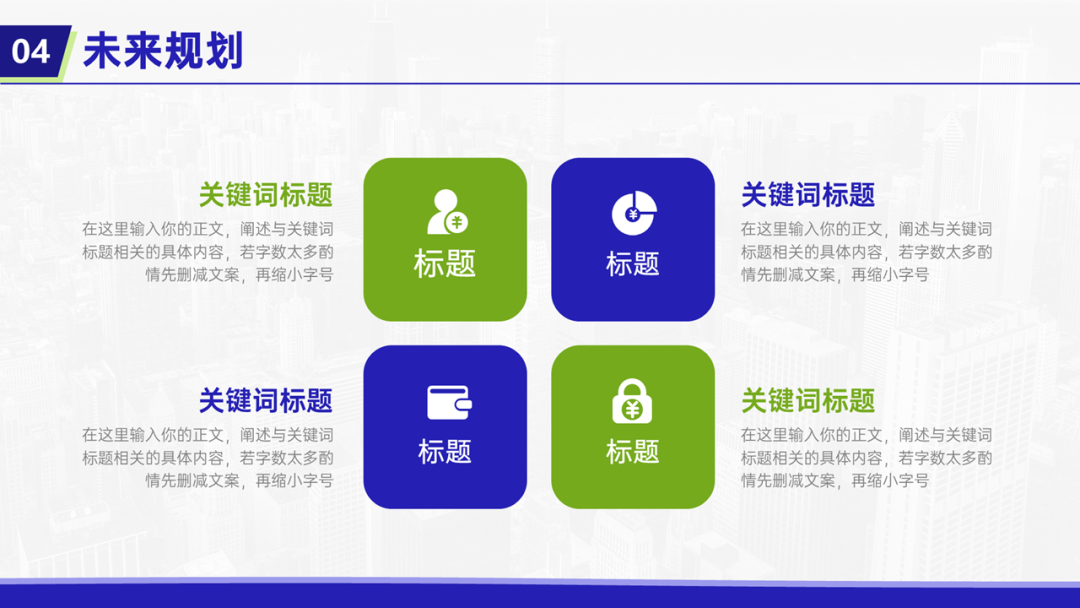 04 未来规划

关键词标题
在这里输入你的正文，阐述与关键词标题相关的具体内容，若字数太多酌情先删减文案，再缩小字号

标题

标题

关键词标题
在这里输入你的正文，阐述与关键词标题相关的具体内容，若字数太多酌情先删减文案，再缩小字号

关键词标题
在这里输入你的正文，阐述与关键词标题相关的具体内容，若字数太多酌情先删减文案，再缩小字号

标题

标题

关键词标题
在这里输入你的正文，阐述与关键词标题相关的具体内容，若字数太多酌情先删减文案，再缩小字号